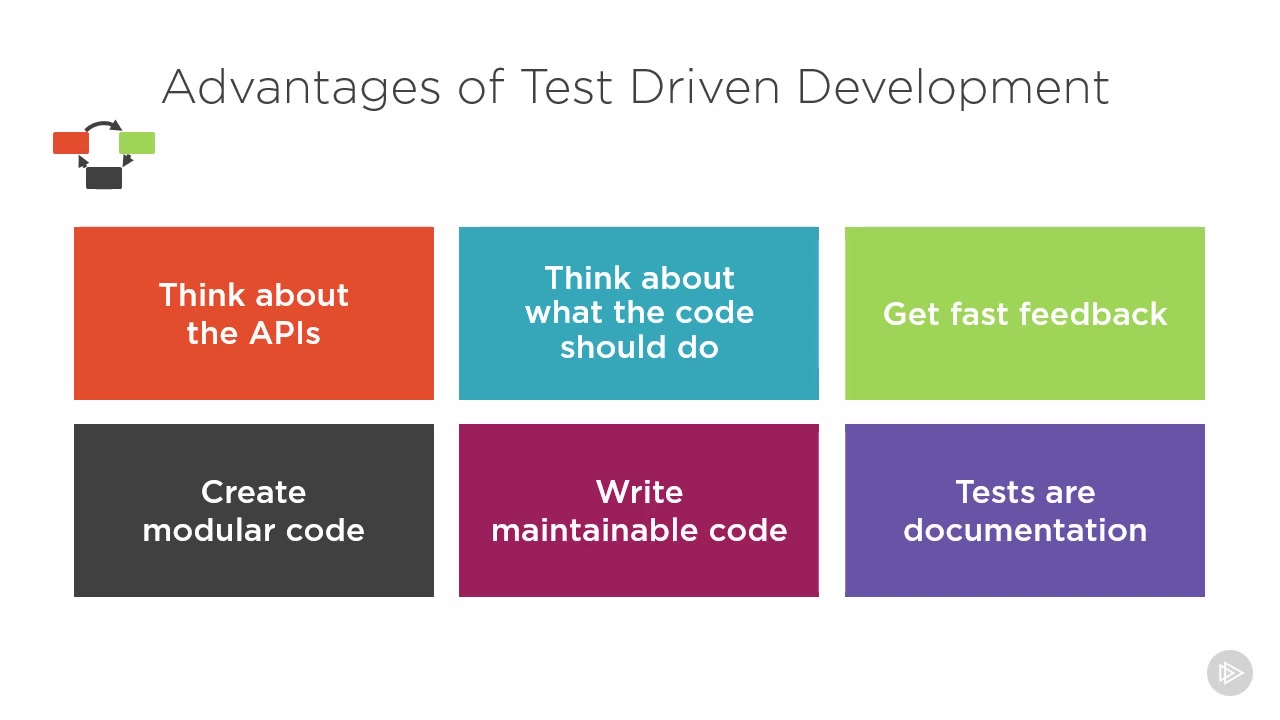 Advantages of Test Driven Development

Think about the APIs

Think about what the code should do

Get fast feedback

Create modular code

Write maintainable code

Tests are documentation